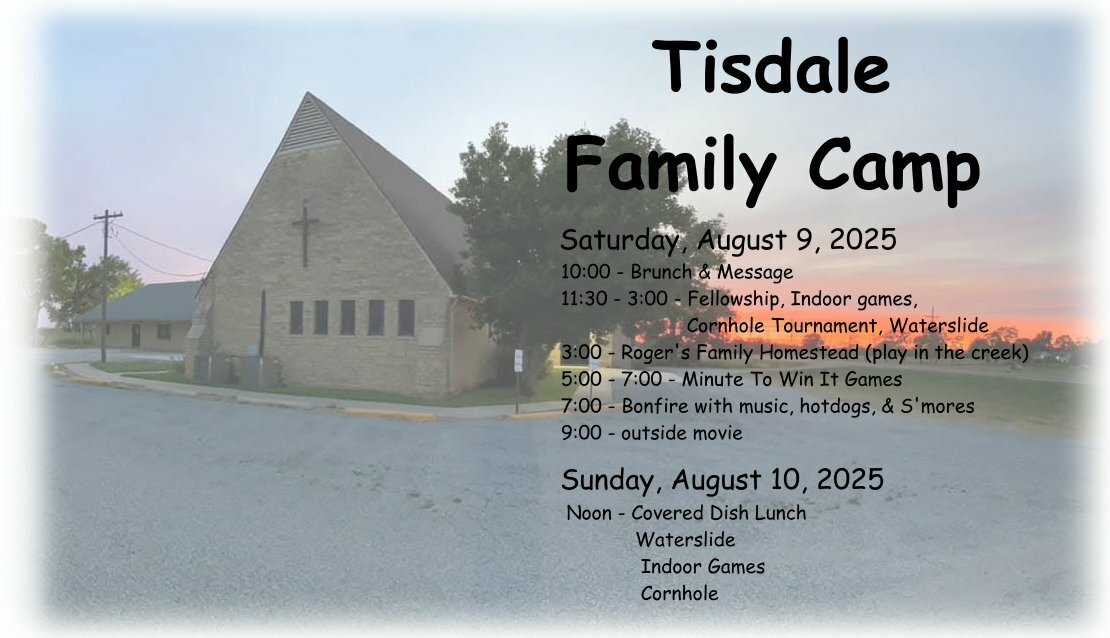 Tisdale
Family Camp

Saturday, August 9, 2025
10:00 - Brunch & Message
11:30 - 3:00 - Fellowship, Indoor games, Cornhole Tournament, Waterslide
3:00 - Roger's Family Homestead (play in the creek)
5:00 - 7:00 - Minute To Win It Games
7:00 - Bonfire with music, hotdogs, & S'mores
9:00 - outside movie

Sunday, August 10, 2025
Noon - Covered Dish Lunch
Waterslide
Indoor Games
Cornhole